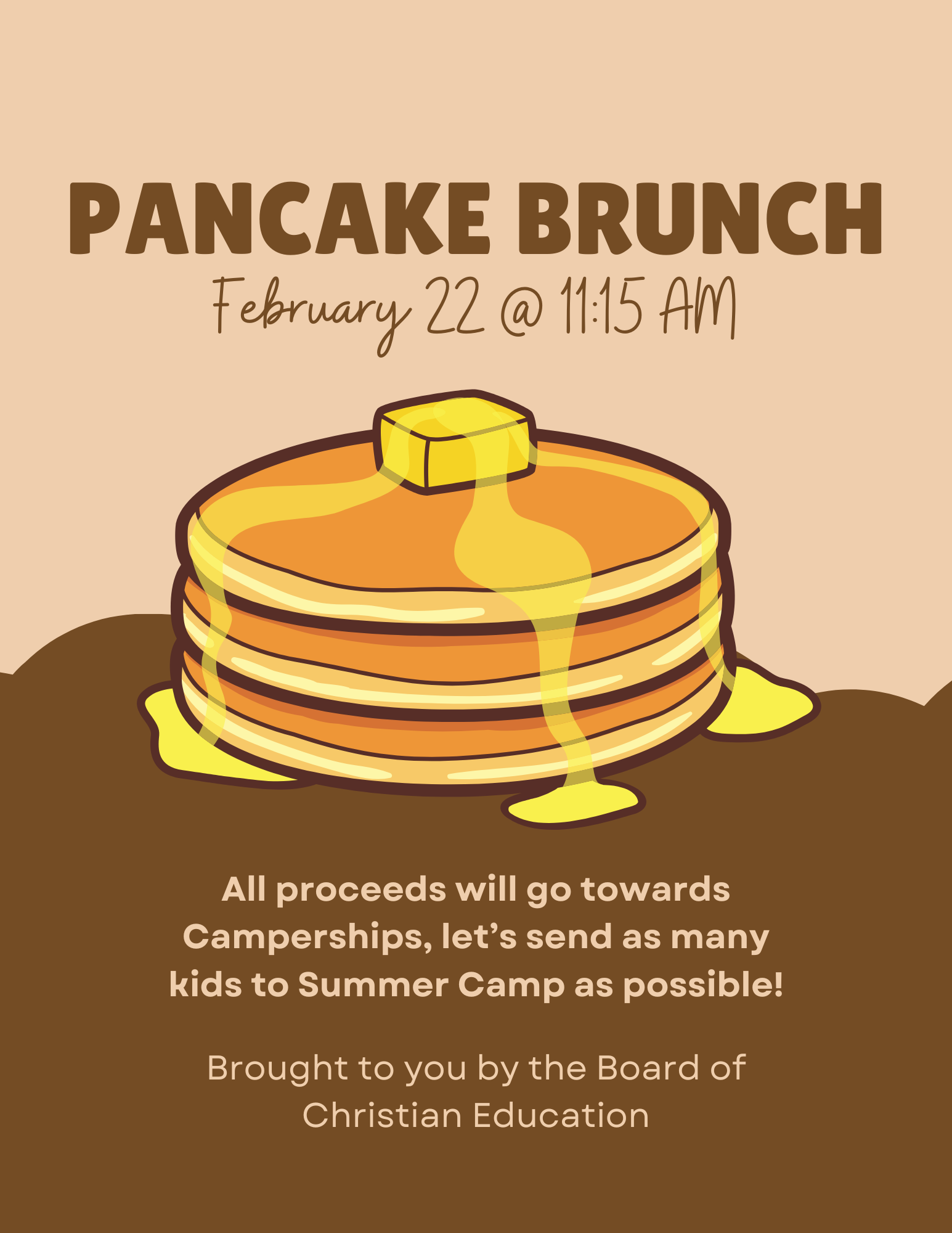 PANCAKE BRUNCH
February 22 @ 11:15 AM

All proceeds will go towards Camperships, let’s send as many kids to Summer Camp as possible!

Brought to you by the Board of Christian Education